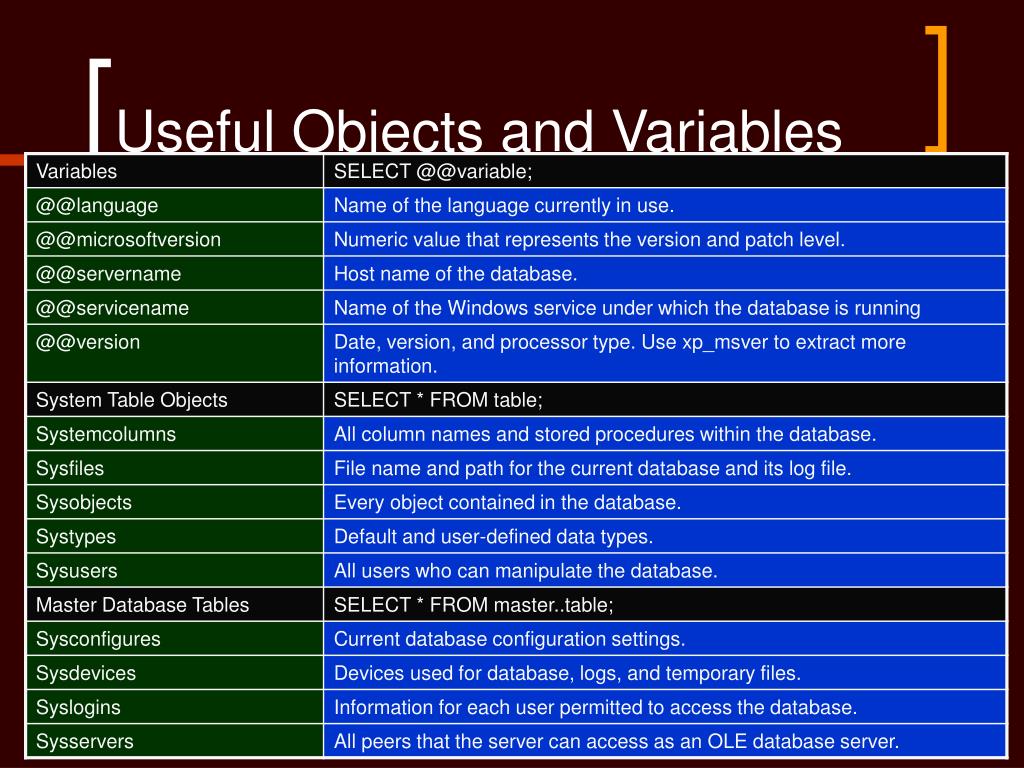 Useful Objects and Variables

| Variables | SELECT @@variable; |
|---|---|
| @@language | Name of the language currently in use. |
| @@microsoftversion | Numeric value that represents the version and patch level. |
| @@servername | Host name of the database. |
| @@servicename | Name of the Windows service under which the database is running |
| @@version | Date, version, and processor type. Use xp_msver to extract more information. |
| System Table Objects | SELECT * FROM table; |
| Systemcolumns | All column names and stored procedures within the database. |
| Sysfiles | File name and path for the current database and its log file. |
| Sysobjects | Every object contained in the database. |
| Systypes | Default and user-defined data types. |
| Sysusers | All users who can manipulate the database. |
| Master Database Tables | SELECT * FROM master..table; |
| Sysconfigures | Current database configuration settings. |
| Sysdevices | Devices used for database, logs, and temporary files. |
| Syslogins | Information for each user permitted to access the database. |
| Sysservers | All peers that the server can access as an OLE database server. |